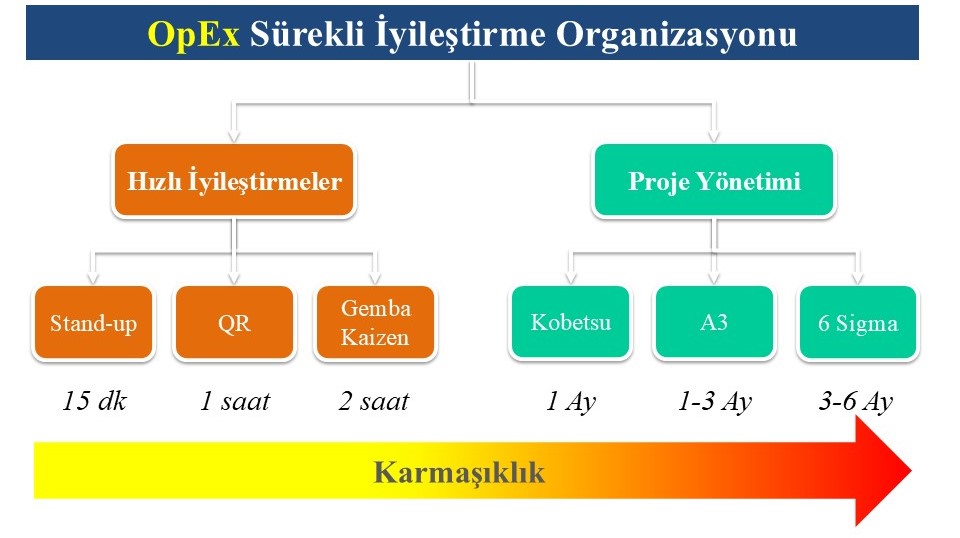 OpEx Sürekli İyileştirme Organizasyonu

Hızlı İyileştirmeler

Proje Yönetimi

Stand-up

QR

Gemba Kaizen

Kobetsu

A3

6 Sigma

15 dk

1 saat

2 saat

1 Ay

1-3 Ay

3-6 Ay

Karmaşıklık